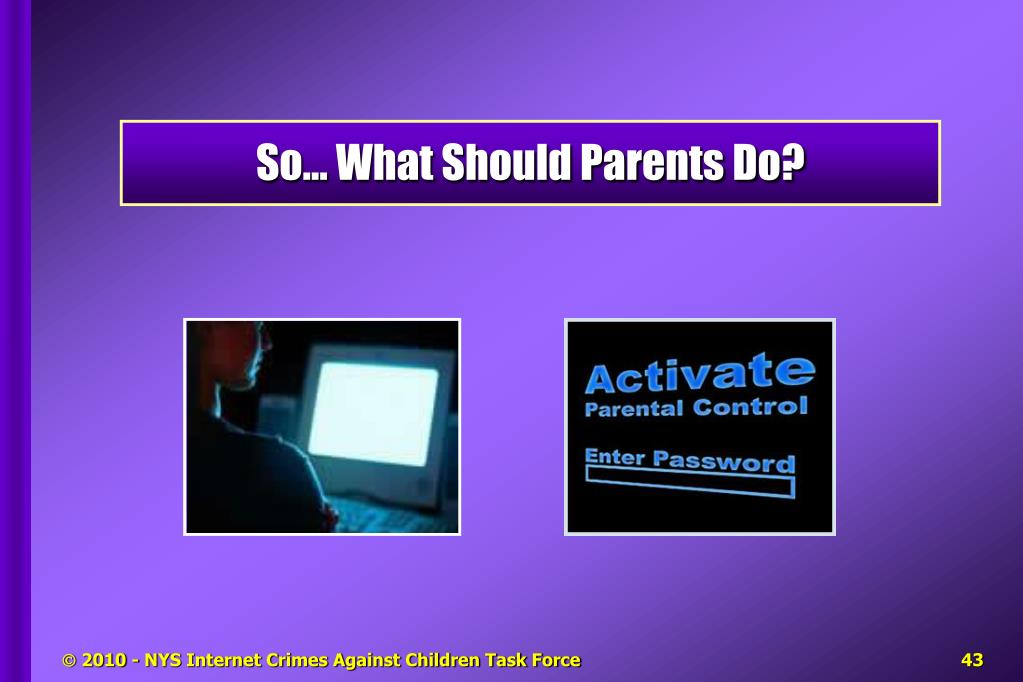 So... What Should Parents Do?

Activate
Parental Control

Enter Password

© 2010 - NYS Internet Crimes Against Children Task Force

43